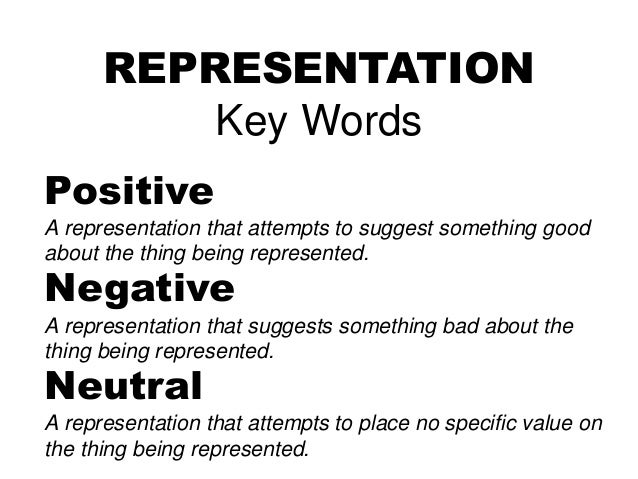 REPRESENTATION
Key Words

Positive
A representation that attempts to suggest something good about the thing being represented.

Negative
A representation that suggests something bad about the thing being represented.

Neutral
A representation that attempts to place no specific value on the thing being represented.